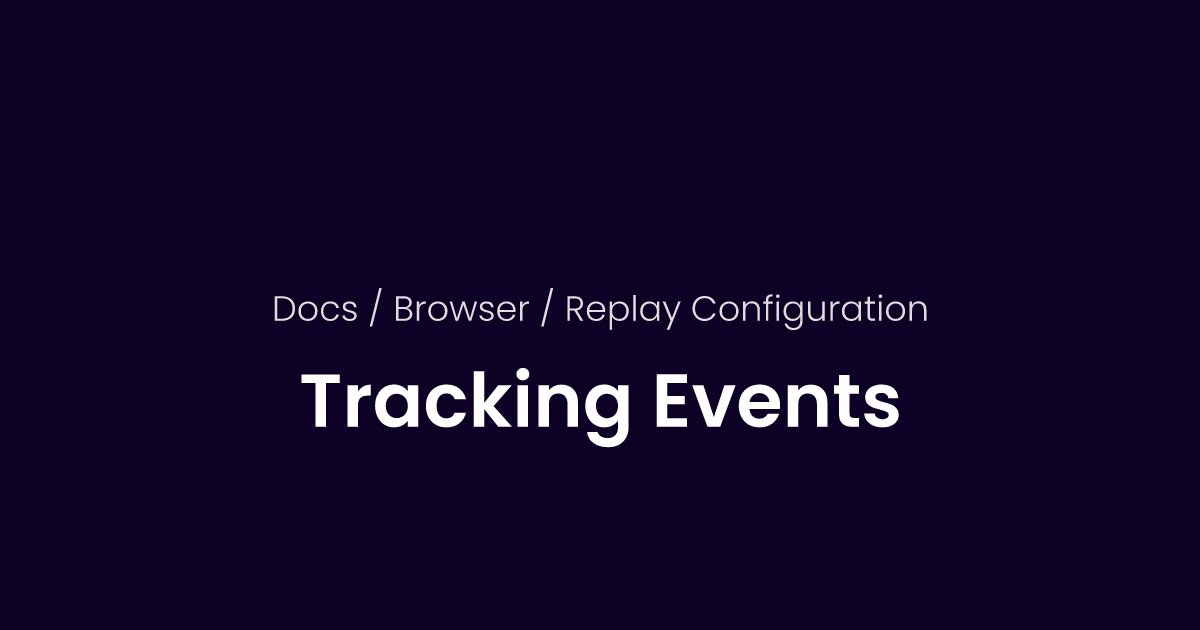 Docs / Browser / Replay Configuration

Tracking Events